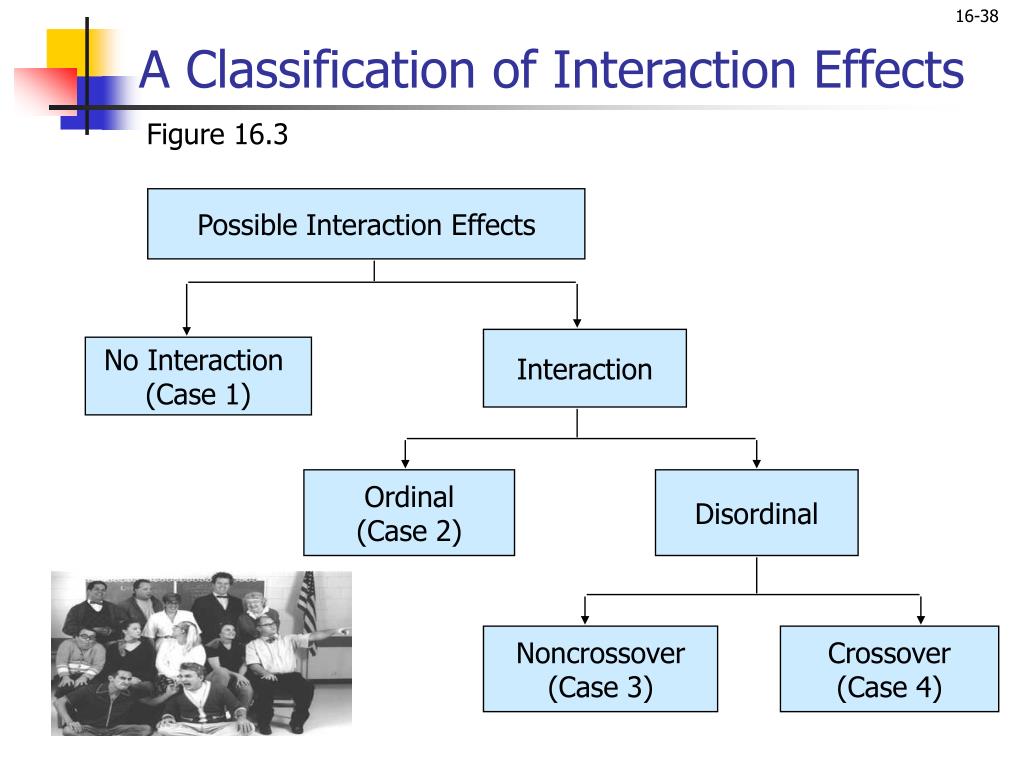 16-38

A Classification of Interaction Effects

Figure 16.3

Possible Interaction Effects

No Interaction (Case 1)

Interaction

Ordinal (Case 2)

Disordinal

Noncrossover (Case 3)

Crossover (Case 4)